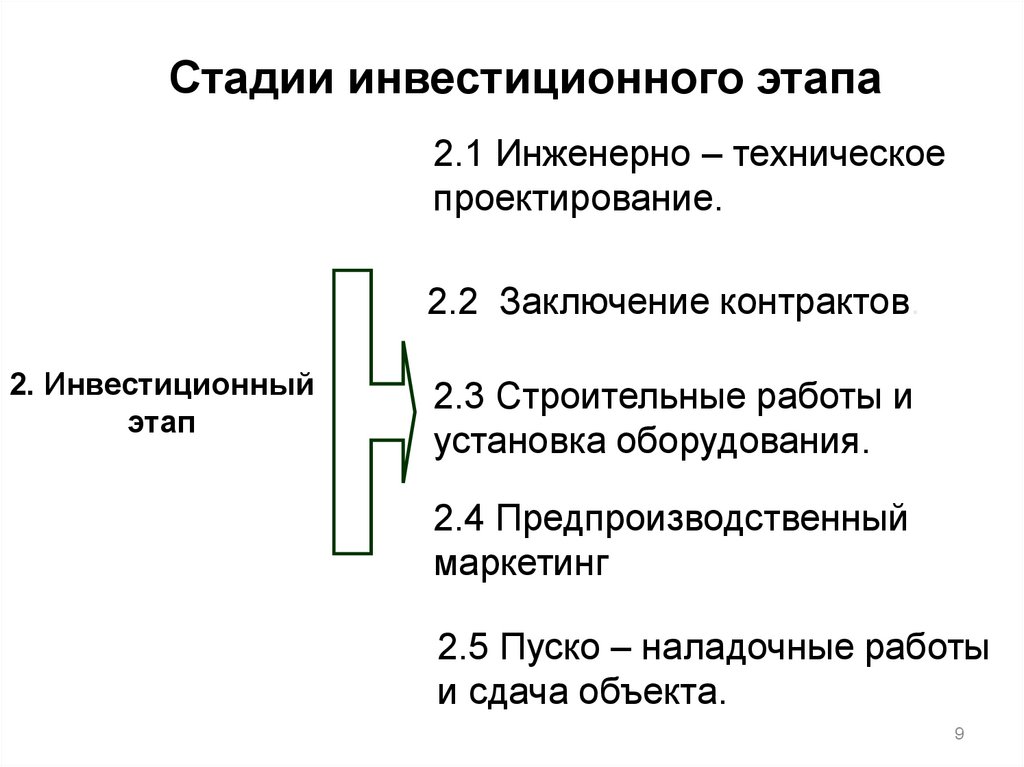 Стадии инвестиционного этапа

2. Инвестиционный этап

2.1 Инженерно – техническое проектирование.

2.2 Заключение контрактов.

2.3 Строительные работы и установка оборудования.

2.4 Предпроизводственный маркетинг

2.5 Пуско – наладочные работы и сдача объекта.

9